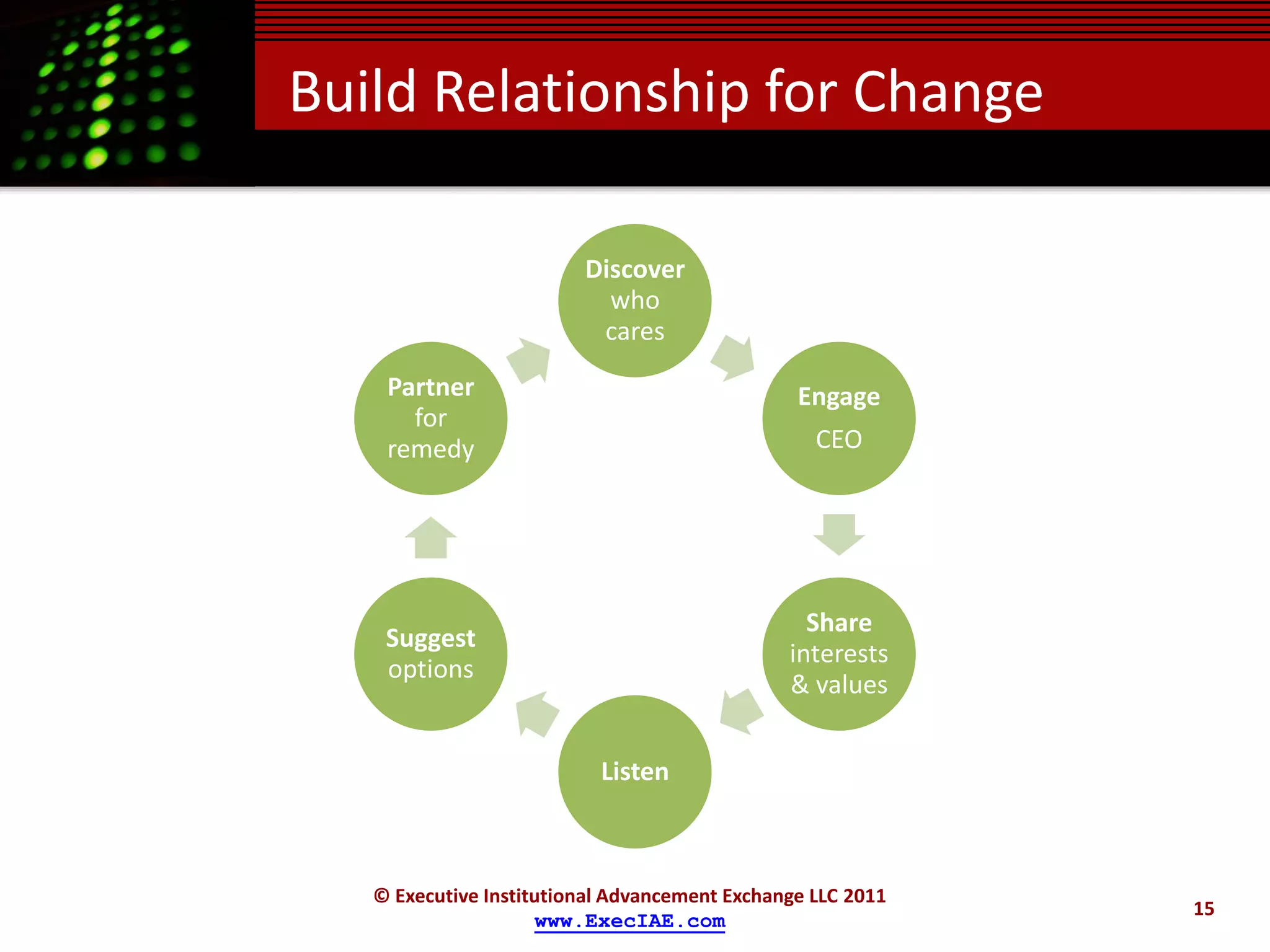 Build Relationship for Change

Discover who cares

Engage CEO

Share interests & values

Listen

Suggest options

Partner for remedy

© Executive Institutional Advancement Exchange LLC 2011
www.ExecIAE.com

15